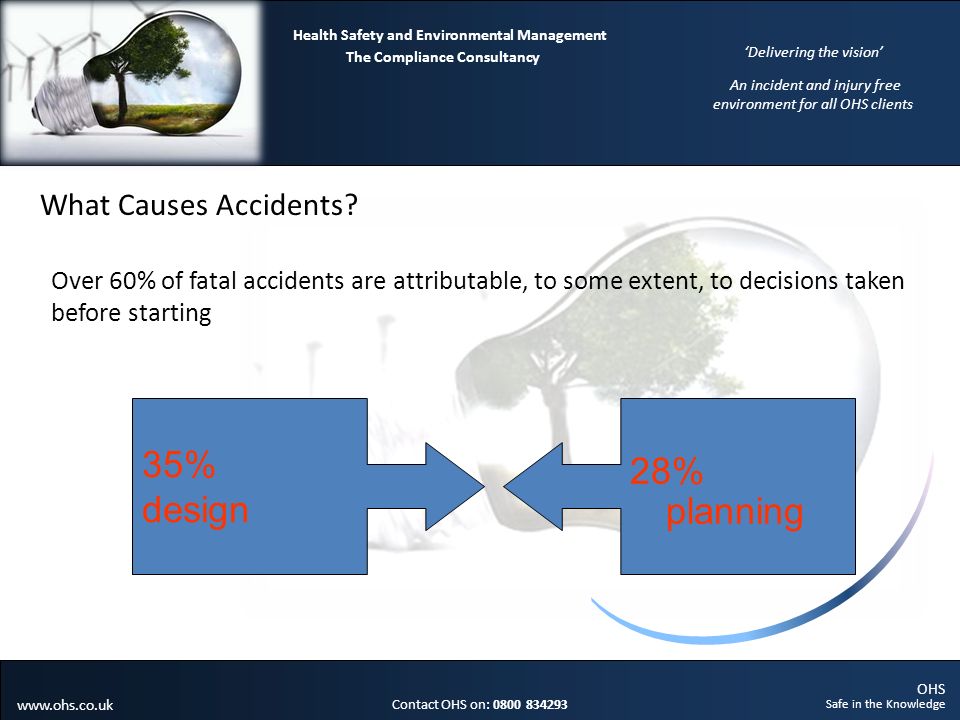 Health Safety and Environmental Management
The Compliance Consultancy

'Delivering the vision'

An incident and injury free environment for all OHS clients

What Causes Accidents?

Over 60% of fatal accidents are attributable, to some extent, to decisions taken before starting

35%
design

28%
planning

www.ohs.co.uk

Contact OHS on: 0800 834293

OHS
Safe in the Knowledge